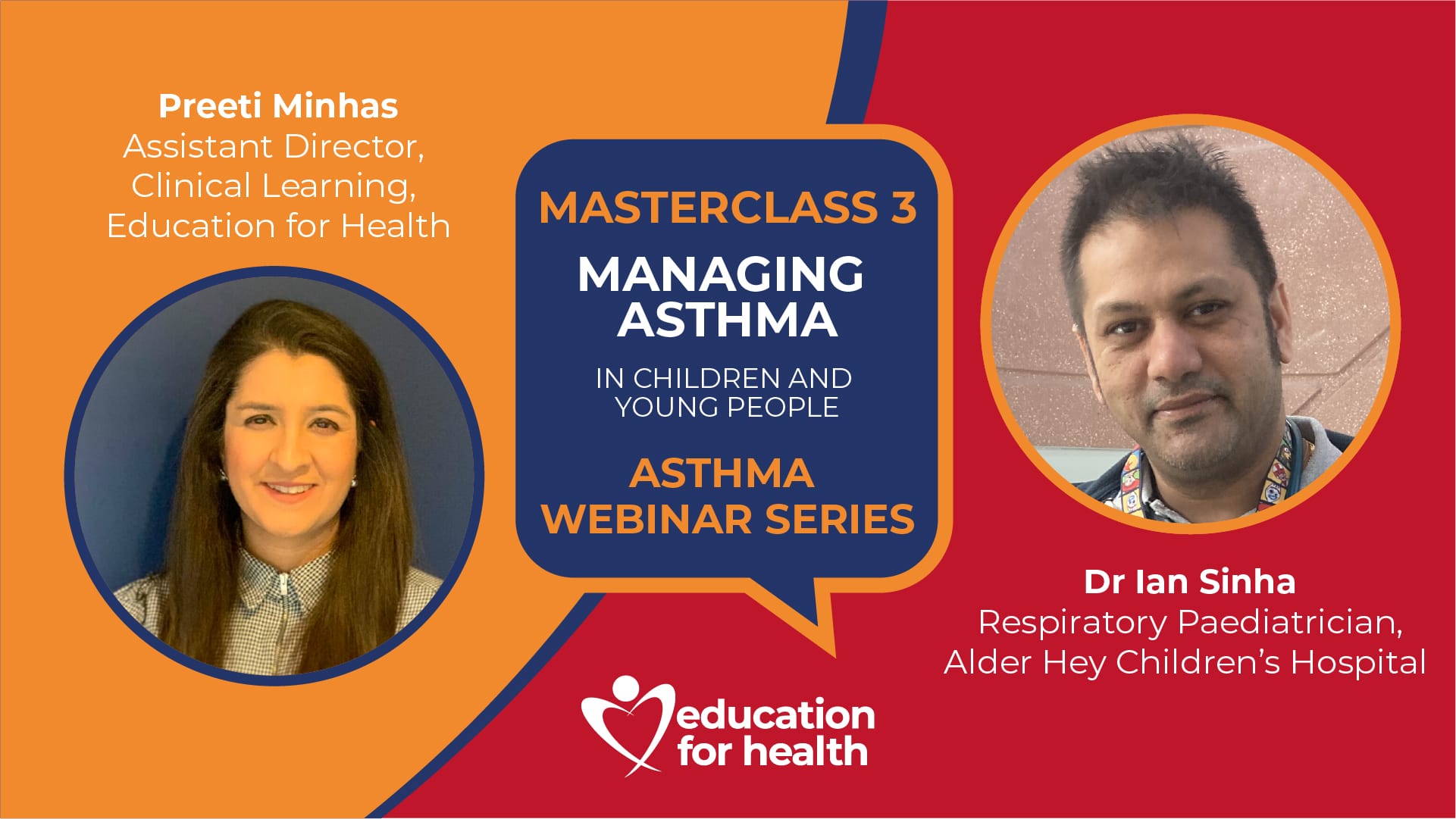 Preeti Minhas
Assistant Director, Clinical Learning, Education for Health

MASTERCLASS 3
MANAGING ASTHMA
IN CHILDREN AND YOUNG PEOPLE
ASTHMA WEBINAR SERIES

Dr Ian Sinha
Respiratory Paediatrician, Alder Hey Children's Hospital

education for health